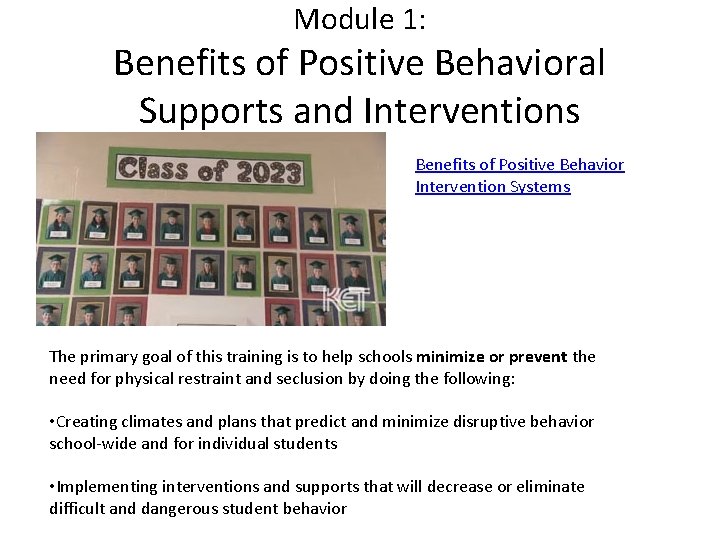 Module 1:
Benefits of Positive Behavioral Supports and Interventions

Class of 2023

KET

Benefits of Positive Behavior Intervention Systems

The primary goal of this training is to help schools minimize or prevent the need for physical restraint and seclusion by doing the following:

•Creating climates and plans that predict and minimize disruptive behavior school-wide and for individual students

•Implementing interventions and supports that will decrease or eliminate difficult and dangerous student behavior